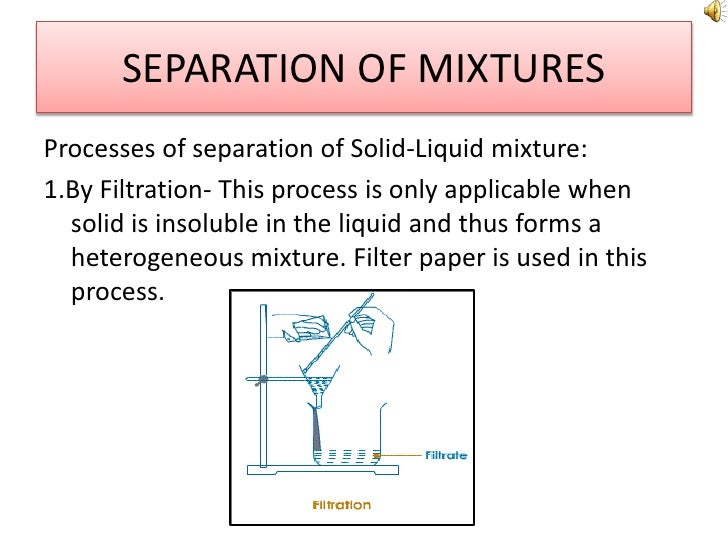 SEPARATION OF MIXTURES

Processes of separation of Solid-Liquid mixture:

1.By Filtration- This process is only applicable when solid is insoluble in the liquid and thus forms a heterogeneous mixture. Filter paper is used in this process.

Filtrate

Filtration